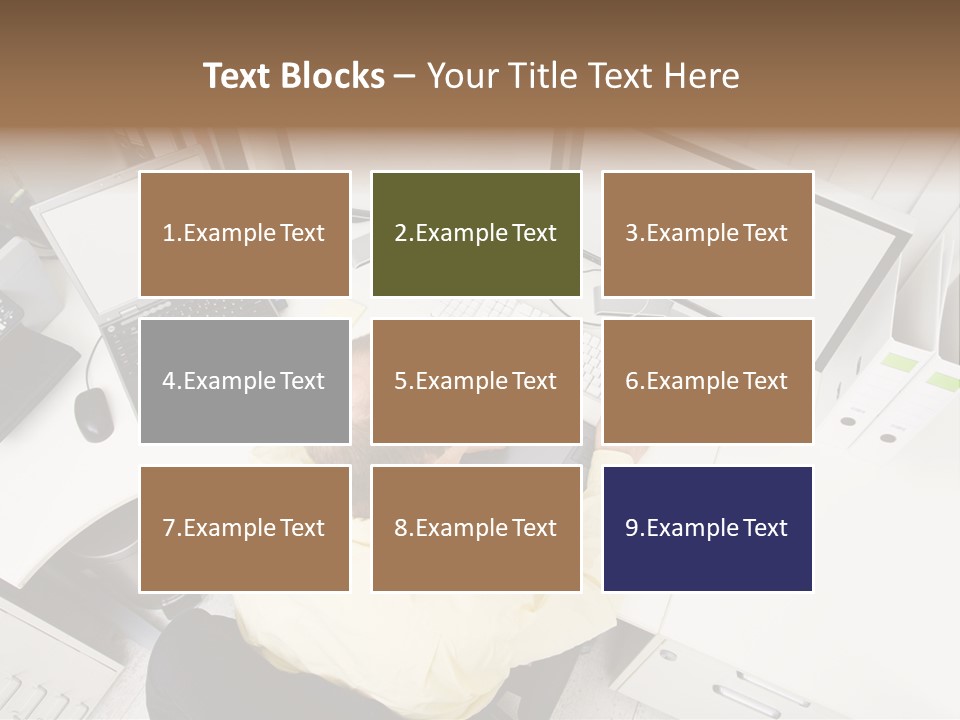 Text Blocks – Your Title Text Here

1.Example Text

2.Example Text

3.Example Text

4.Example Text

5.Example Text

6.Example Text

7.Example Text

8.Example Text

9.Example Text